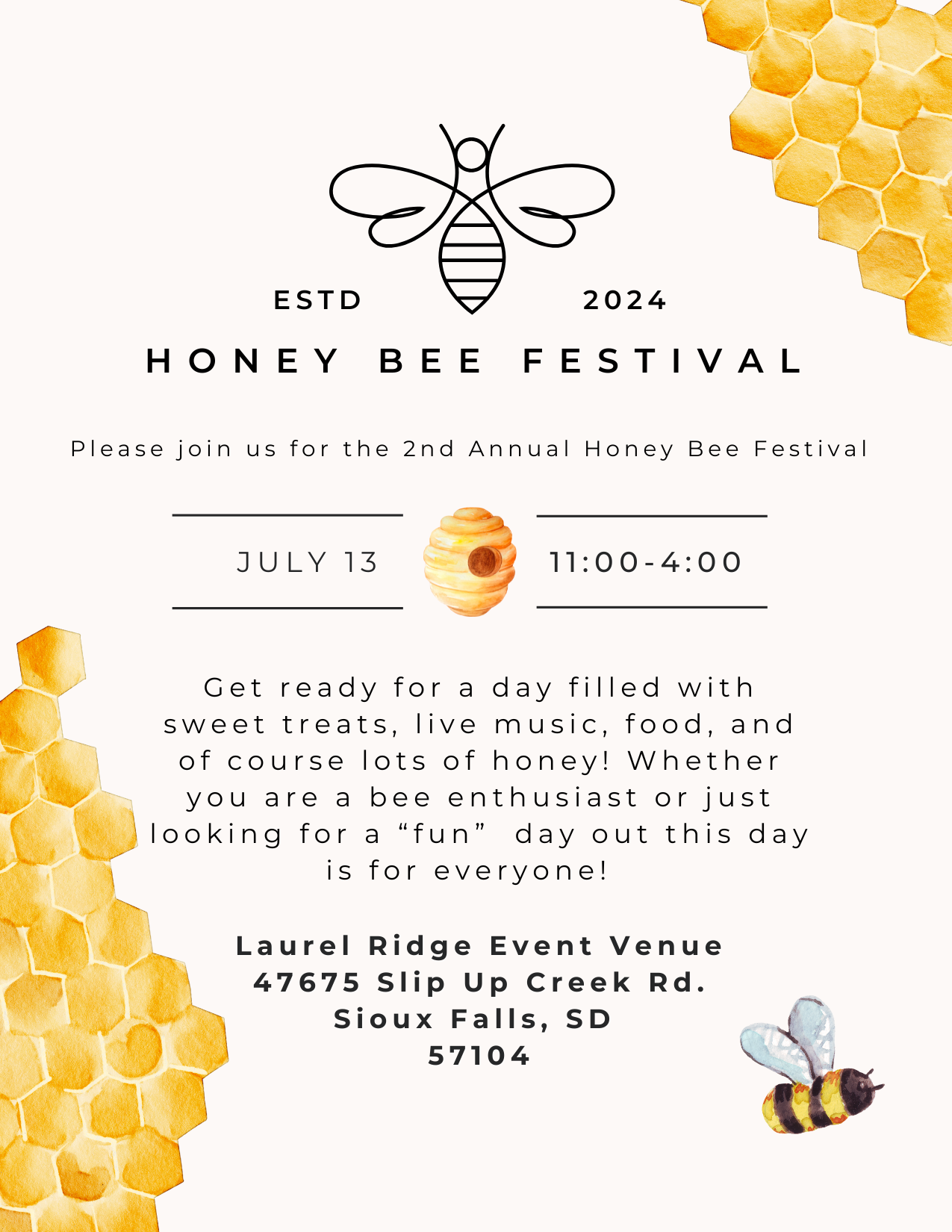 ESTD 2024

HONEY BEE FESTIVAL

Please join us for the 2nd Annual Honey Bee Festival

JULY 13

11:00-4:00

Get ready for a day filled with sweet treats, live music, food, and of course lots of honey! Whether you are a bee enthusiast or just looking for a “fun” day out this day is for everyone!

Laurel Ridge Event Venue
47675 Slip Up Creek Rd.
Sioux Falls, SD
57104